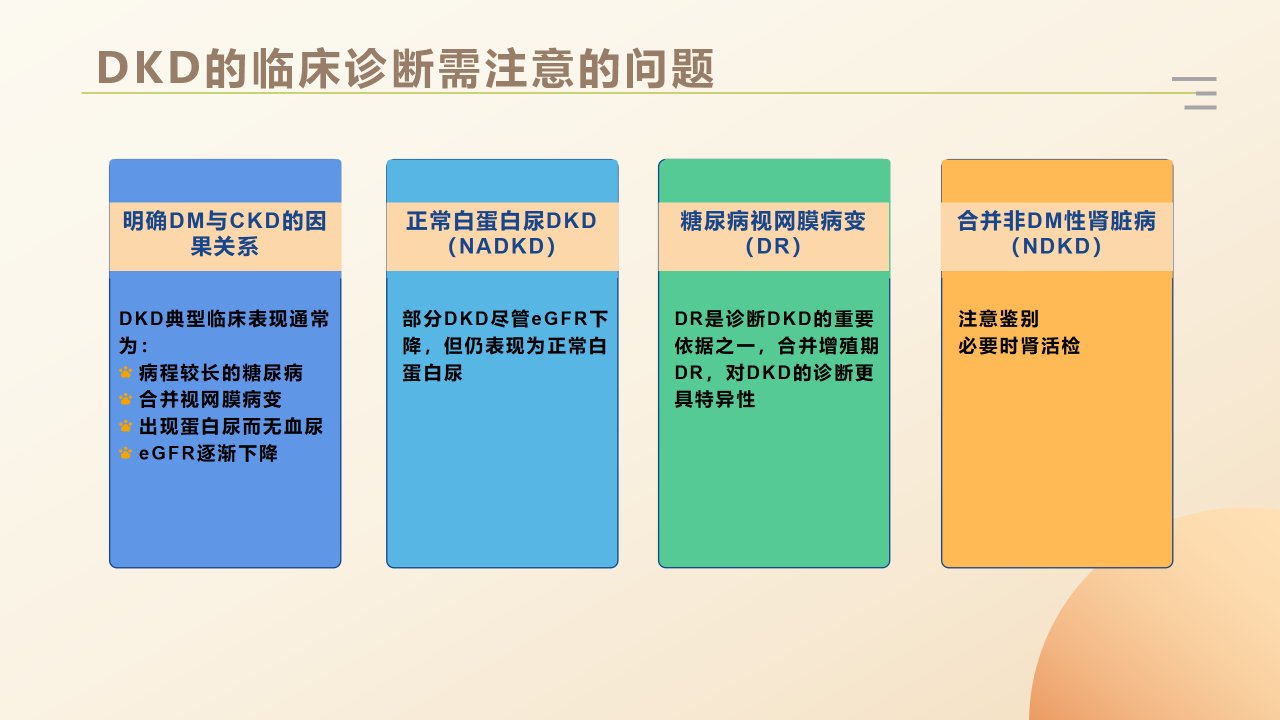 DKD的临床诊断需注意的问题

明确DM与CKD的因果关系

DKD典型临床表现通常为：
病程较长的糖尿病
合并视网膜病变
出现蛋白尿而无血尿
eGFR逐渐下降

正常白蛋白尿DKD（NADKD）

部分DKD尽管eGFR下降，但仍表现为正常白蛋白尿

糖尿病视网膜病变（DR）

DR是诊断DKD的重要依据之一，合并增殖期DR，对DKD的诊断更具特异性

合并非DM性肾脏病（NDKD）

注意鉴别
必要时肾活检